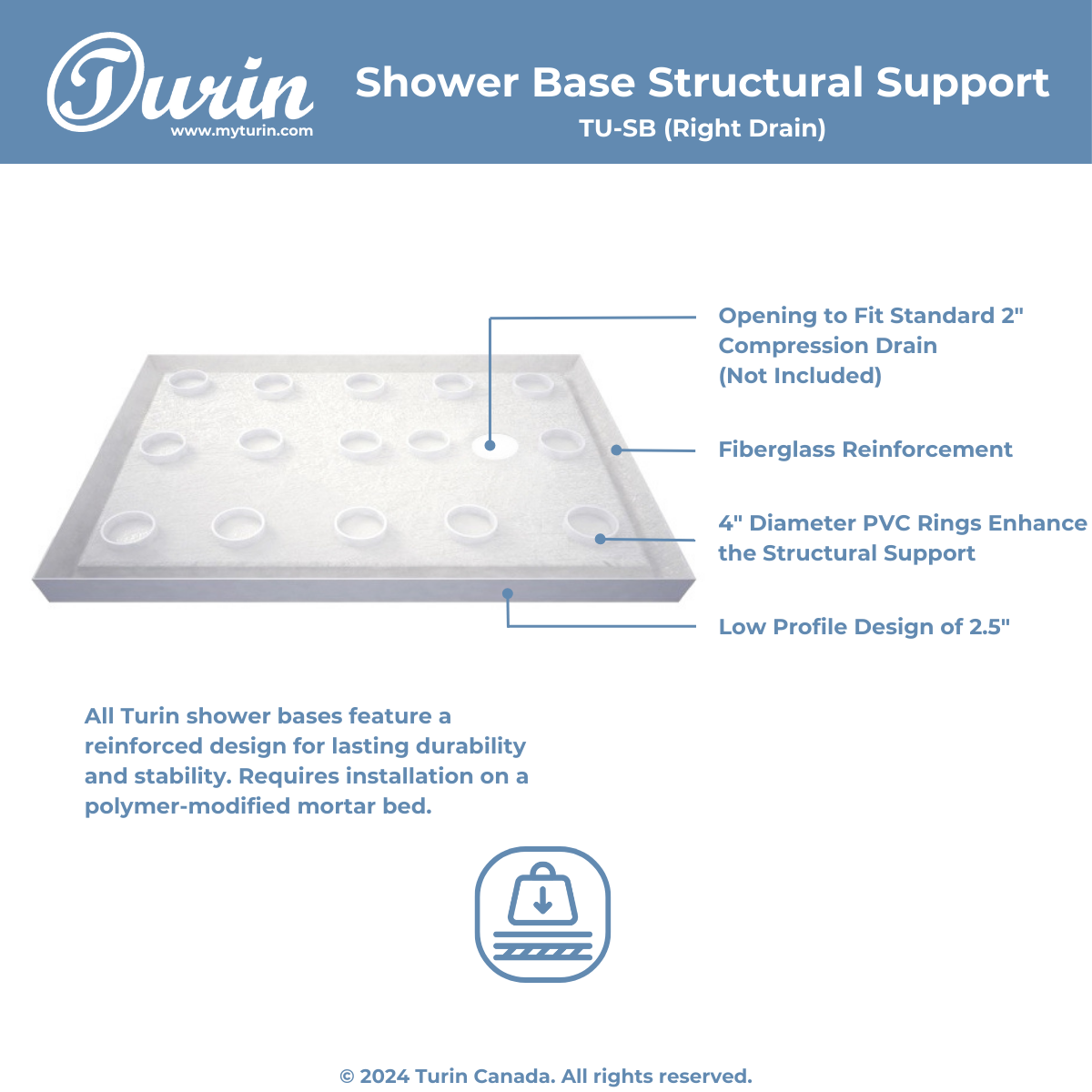 Turin
www.myturin.com

Shower Base Structural Support
TU-SB (Right Drain)

Opening to Fit Standard 2" Compression Drain (Not Included)

Fiberglass Reinforcement

4" Diameter PVC Rings Enhance the Structural Support

Low Profile Design of 2.5"

All Turin shower bases feature a reinforced design for lasting durability and stability. Requires installation on a polymer-modified mortar bed.

© 2024 Turin Canada. All rights reserved.